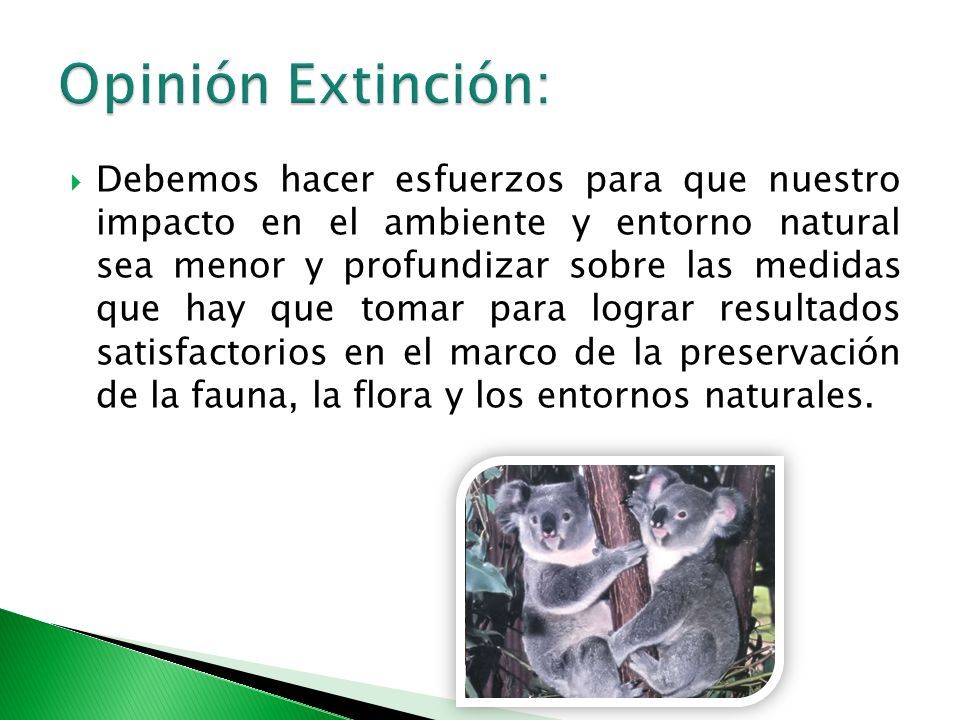 Opinión Extinción:

Debemos hacer esfuerzos para que nuestro impacto en el ambiente y entorno natural sea menor y profundizar sobre las medidas que hay que tomar para lograr resultados satisfactorios en el marco de la preservación de la fauna, la flora y los entornos naturales.